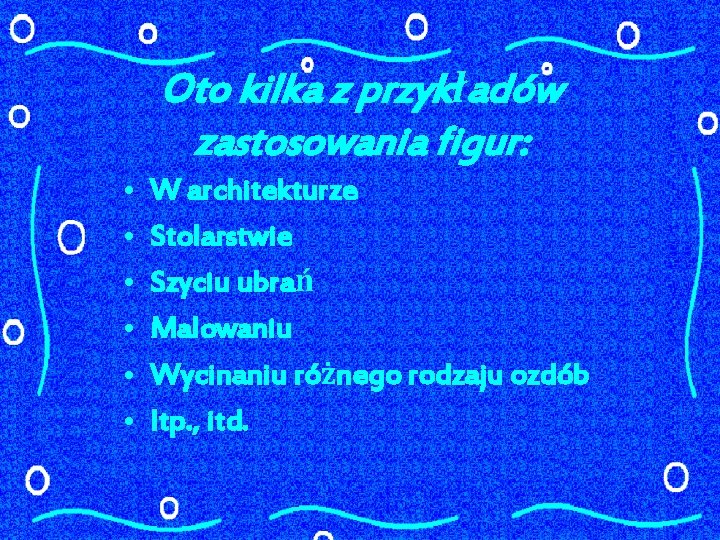 Oto kilka z przykładów zastosowania figur:

• W architekturze
• Stolarstwie
• Szyciu ubrań
• Malowaniu
• Wycinaniu różnego rodzaju ozdób
• Itp., itd.